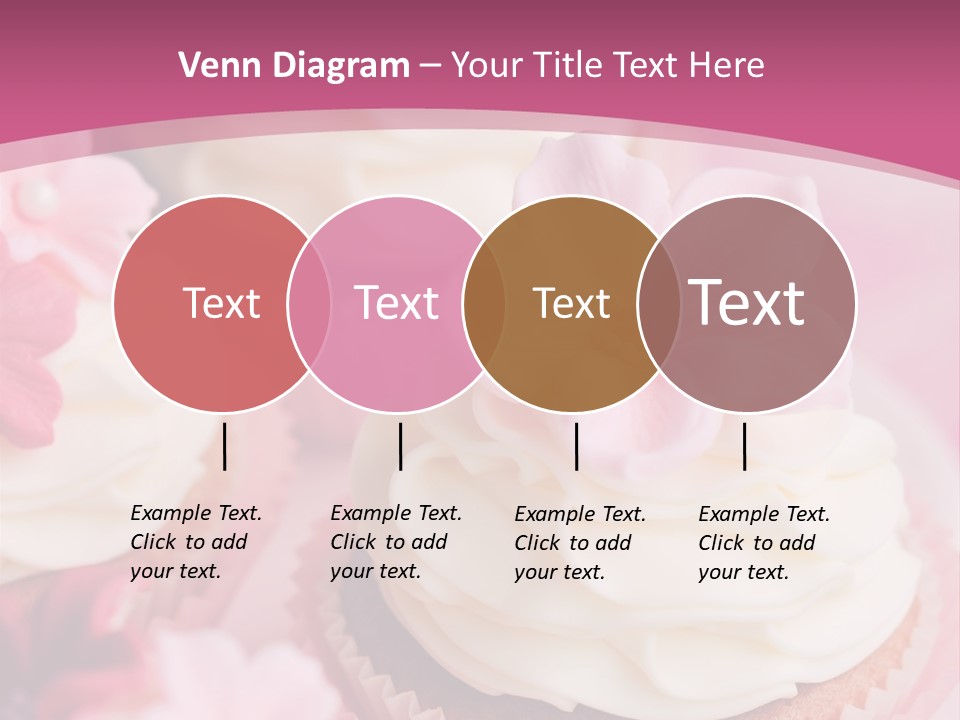 Venn Diagram – Your Title Text Here

Text

Text

Text

Text

Example Text. Click to add your text.

Example Text. Click to add your text.

Example Text. Click to add your text.

Example Text. Click to add your text.